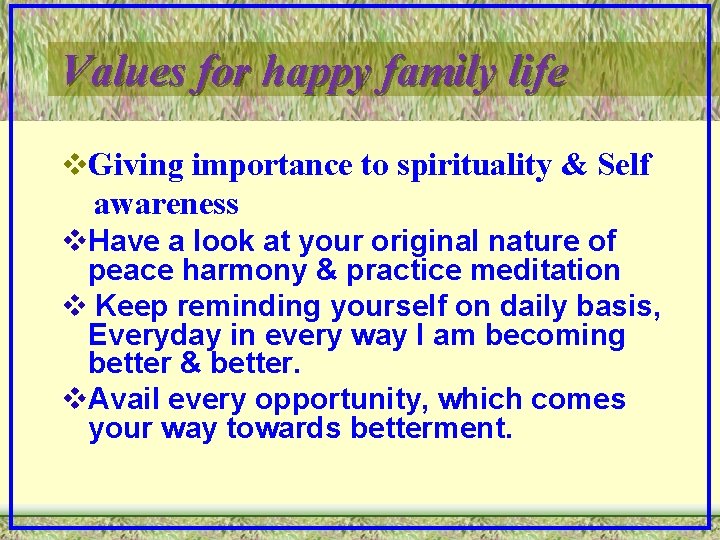 Values for happy family life

❖Giving importance to spirituality & Self awareness

❖Have a look at your original nature of peace harmony & practice meditation

❖ Keep reminding yourself on daily basis, Everyday in every way I am becoming better & better.

❖Avail every opportunity, which comes your way towards betterment.